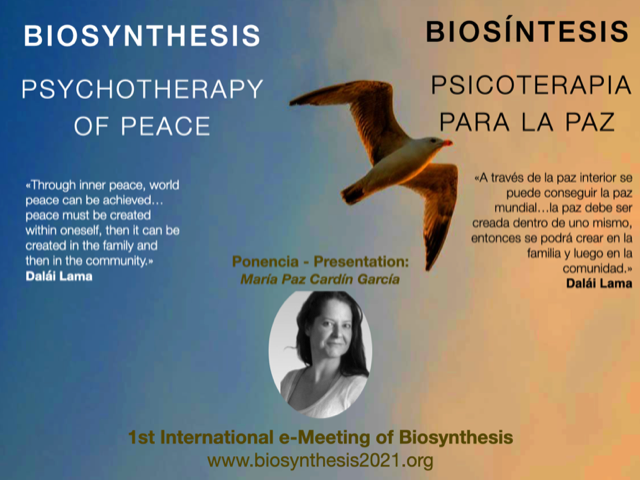 BIOSYNTHESIS

PSYCHOTHERAPY OF PEACE

«Through inner peace, world peace can be achieved… peace must be created within oneself, then it can be created in the family and then in the community.»
Dalái Lama

BIOSÍNTESIS

PSICOTERAPIA PARA LA PAZ

«A través de la paz interior se puede conseguir la paz mundial…la paz debe ser creada dentro de uno mismo, entonces se podrá crear en la familia y luego en la comunidad.»
Dalái Lama

Ponencia - Presentation:
María Paz Cardín García

1st International e-Meeting of Biosynthesis
www.biosynthesis2021.org